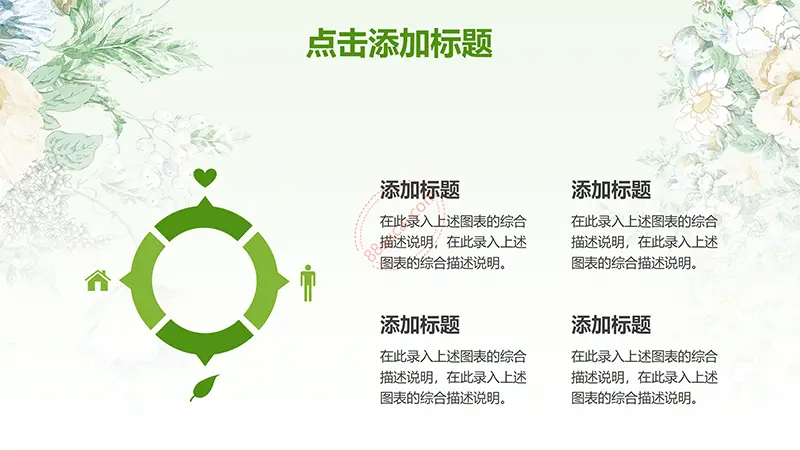 点击添加标题

添加标题

在此录入上述图表的综合描述说明，在此录入上述图表的综合描述说明。

添加标题

在此录入上述图表的综合描述说明，在此录入上述图表的综合描述说明。

添加标题

在此录入上述图表的综合描述说明，在此录入上述图表的综合描述说明。

添加标题

在此录入上述图表的综合描述说明，在此录入上述图表的综合描述说明。